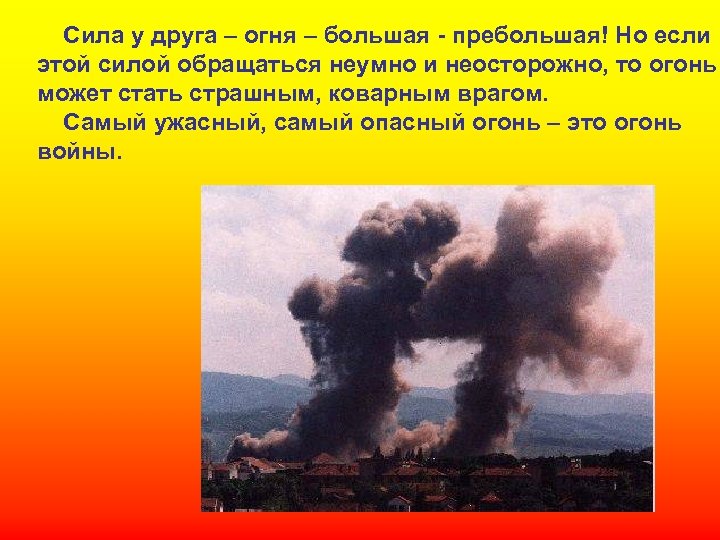 Сила у друга – огня – большая - пребольшая! Но если этой силой обращаться неумно и неосторожно, то огонь может стать страшным, коварным врагом.

Самый ужасный, самый опасный огонь – это огонь войны.